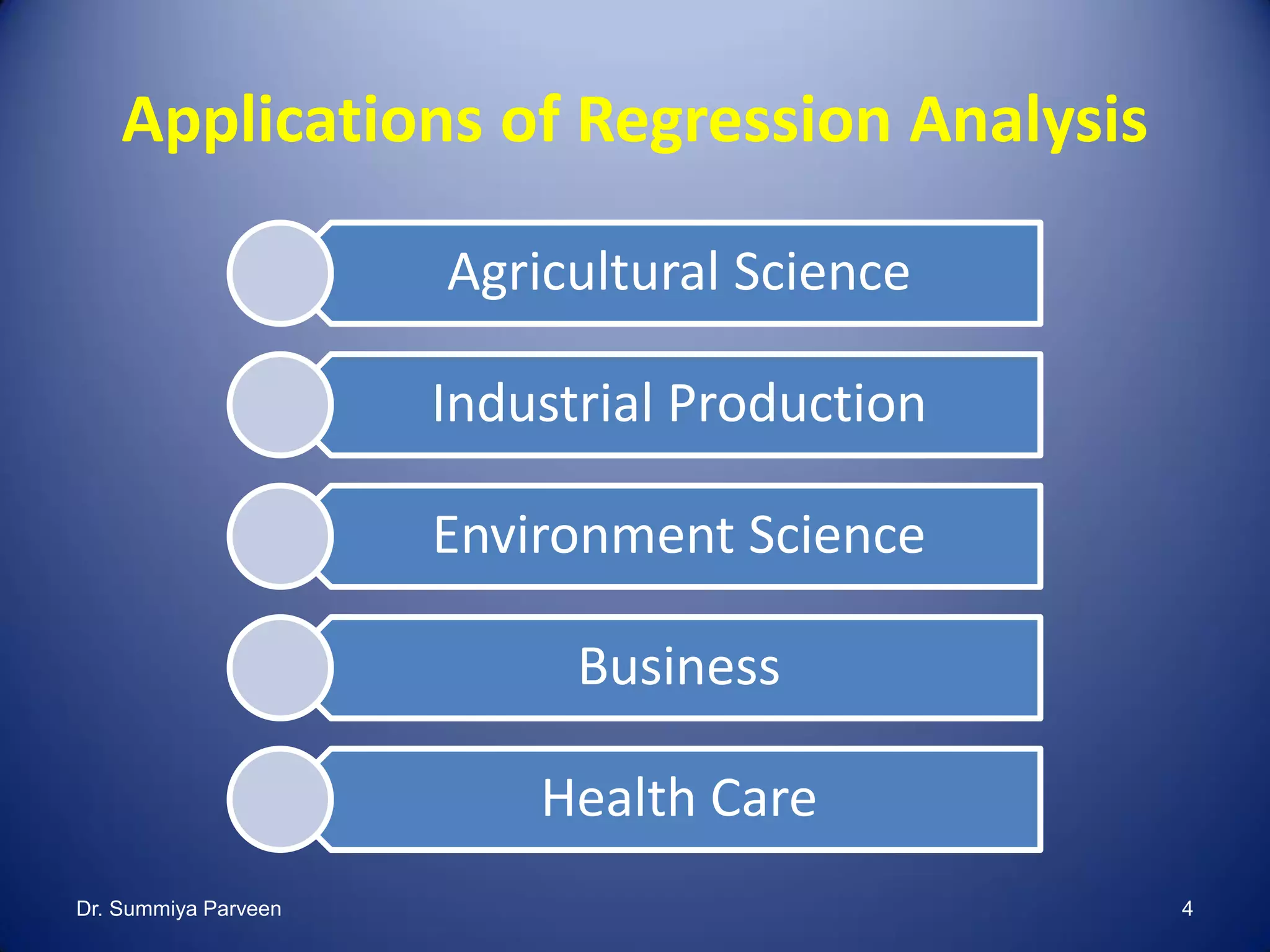 Applications of Regression Analysis

Agricultural Science

Industrial Production

Environment Science

Business

Health Care

Dr. Summiya Parveen

4